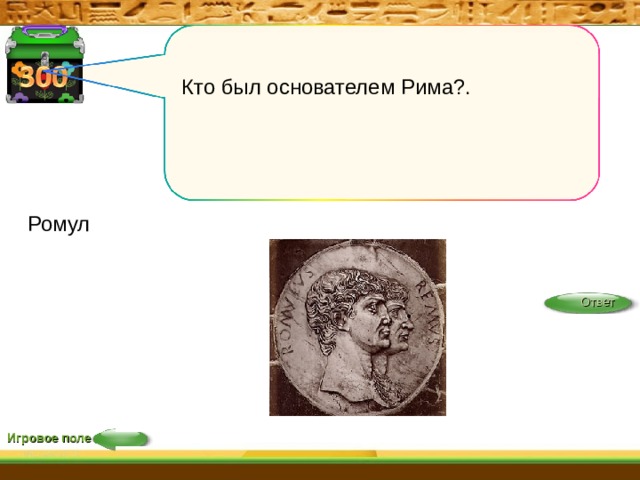 300

Кто был основателем Рима?.

Ромул

ROMVLVS REMVS

Ответ

Игровое поле